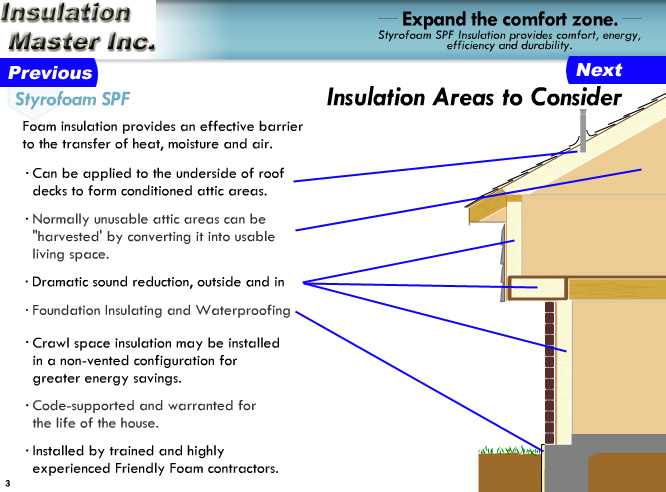 Insulation Master Inc.

Expand the comfort zone.
Styrofoam SPF Insulation provides comfort, energy, efficiency and durability.

Previous

Next

Styrofoam SPF

Insulation Areas to Consider

Foam insulation provides an effective barrier to the transfer of heat, moisture and air.

· Can be applied to the underside of roof decks to form conditioned attic areas.

· Normally unusable attic areas can be "harvested' by converting it into usable living space.

· Dramatic sound reduction, outside and in

· Foundation Insulating and Waterproofing

· Crawl space insulation may be installed in a non-vented configuration for greater energy savings.

· Code-supported and warranted for the life of the house.

· Installed by trained and highly experienced Friendly Foam contractors.

3